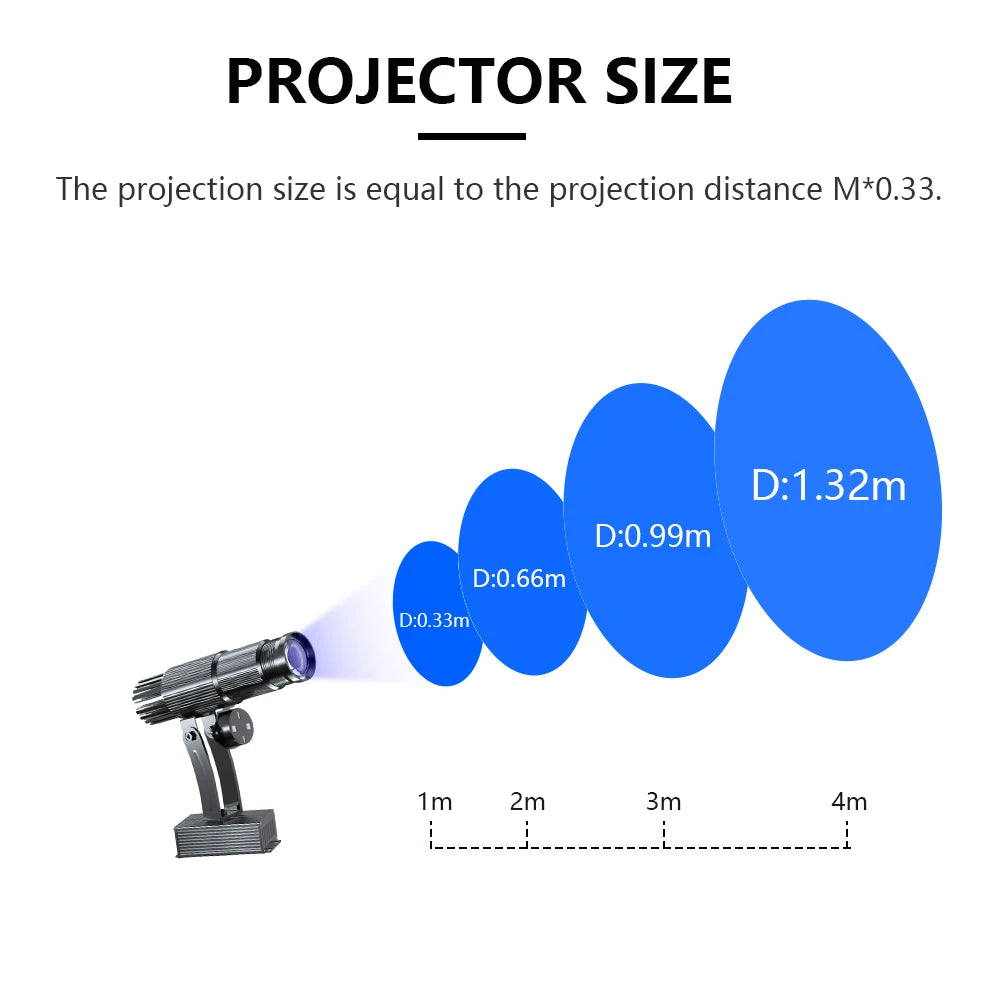 PROJECTOR SIZE

The projection size is equal to the projection distance M*0.33.

D:0.33m
D:0.66m
D:0.99m
D:1.32m

1m
2m
3m
4m